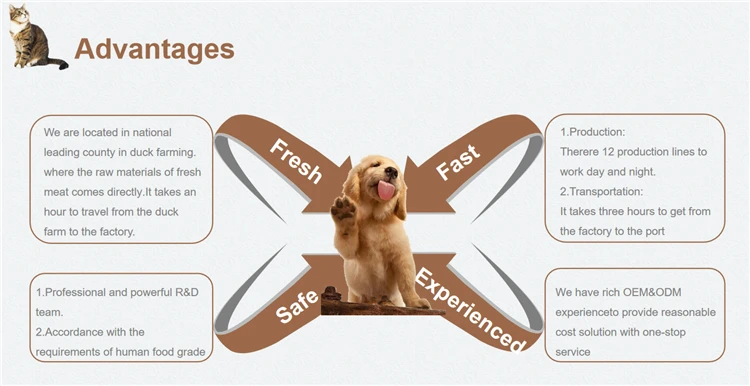 Advantages

We are located in national leading county in duck farming. where the raw materials of fresh meat comes directly.It takes an hour to travel from the duck farm to the factory.

Fresh

Fast

1.Production:
Therere 12 production lines to work day and night.
2.Transportation:
It takes three hours to get from the factory to the port

1.Professional and powerful R&D team.
2.Accordance with the requirements of human food grade

Safe

Experienced

We have rich OEM&ODM experienceto provide reasonable cost solution with one-stop service